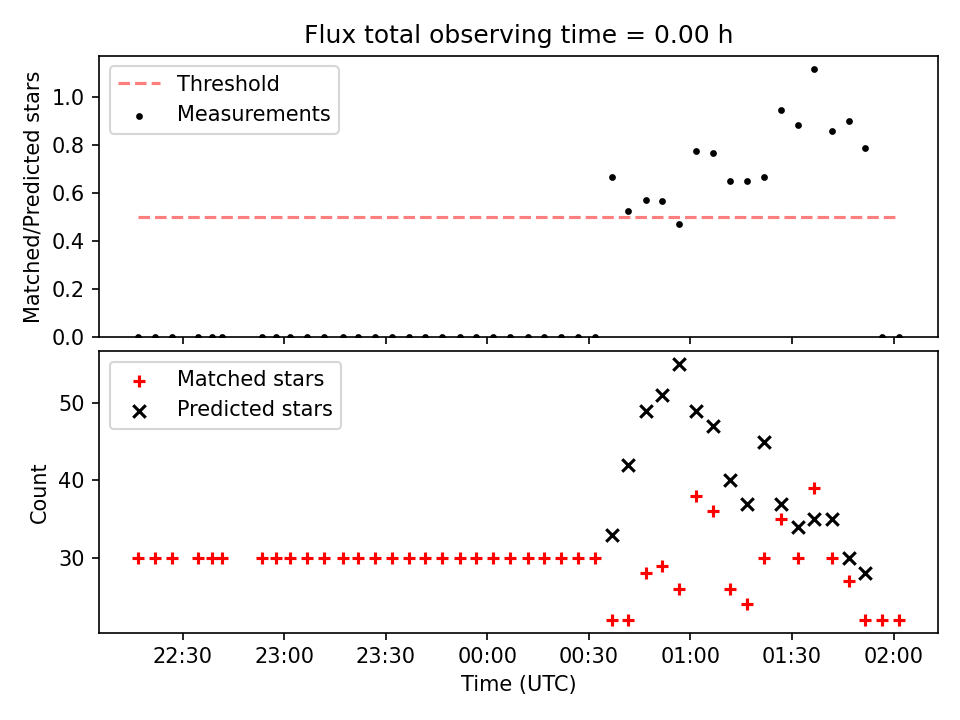 Flux total observing time = 0.00 h

Threshold
Measurements

Matched/Predicted stars

1.0
0.8
0.6
0.4
0.2
0.0

Matched stars
Predicted stars

Count

50
40
30

22:30
23:00
23:30
00:00
00:30
01:00
01:30
02:00

Time (UTC)